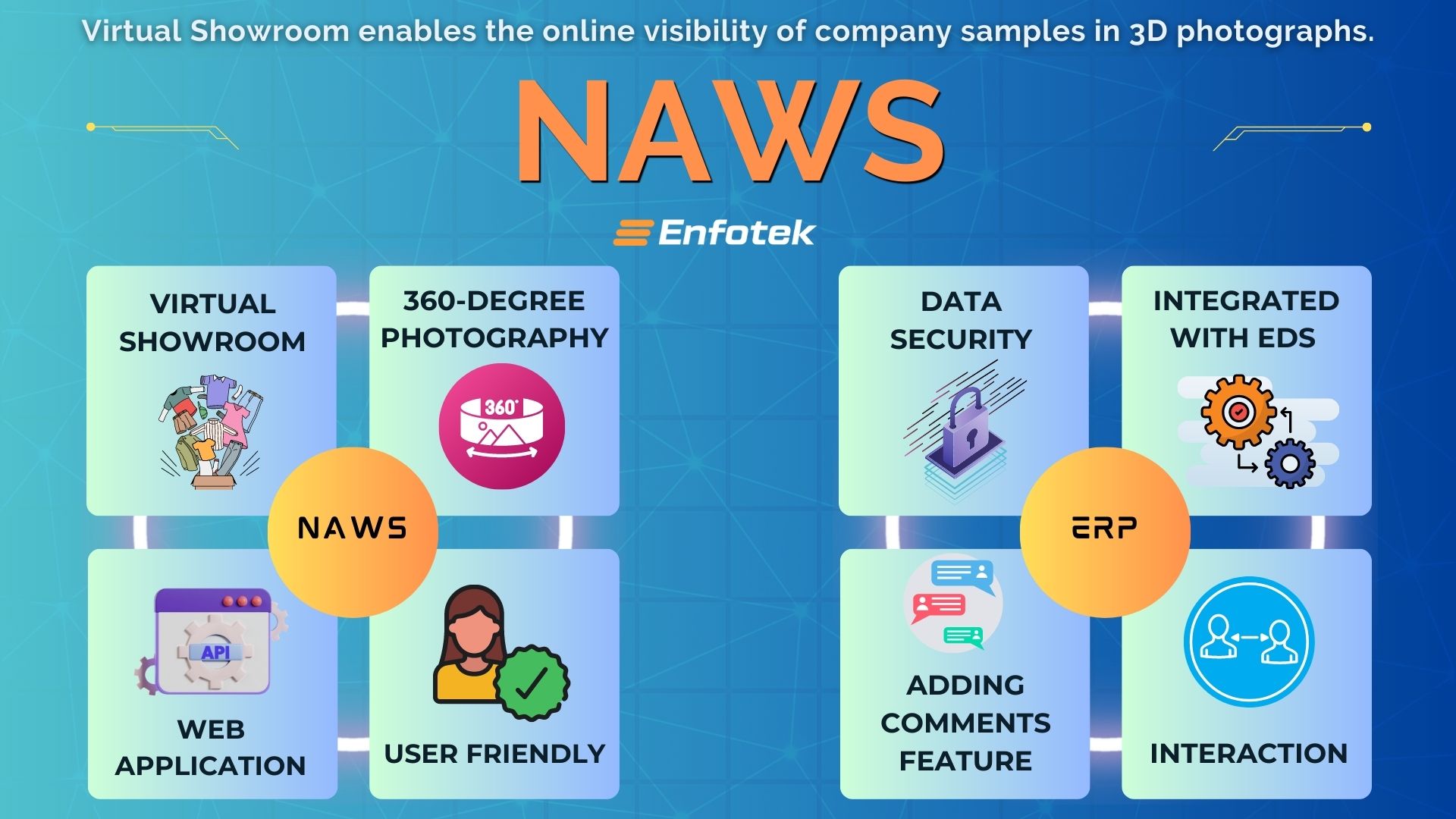 Virtual Showroom enables the online visibility of company samples in 3D photographs.

NAWS

Enfotek

VIRTUAL SHOWROOM

360-DEGREE PHOTOGRAPHY

360°

NAWS

API

WEB APPLICATION

USER FRIENDLY

DATA SECURITY

INTEGRATED WITH EDS

ERP

ADDING COMMENTS FEATURE

INTERACTION